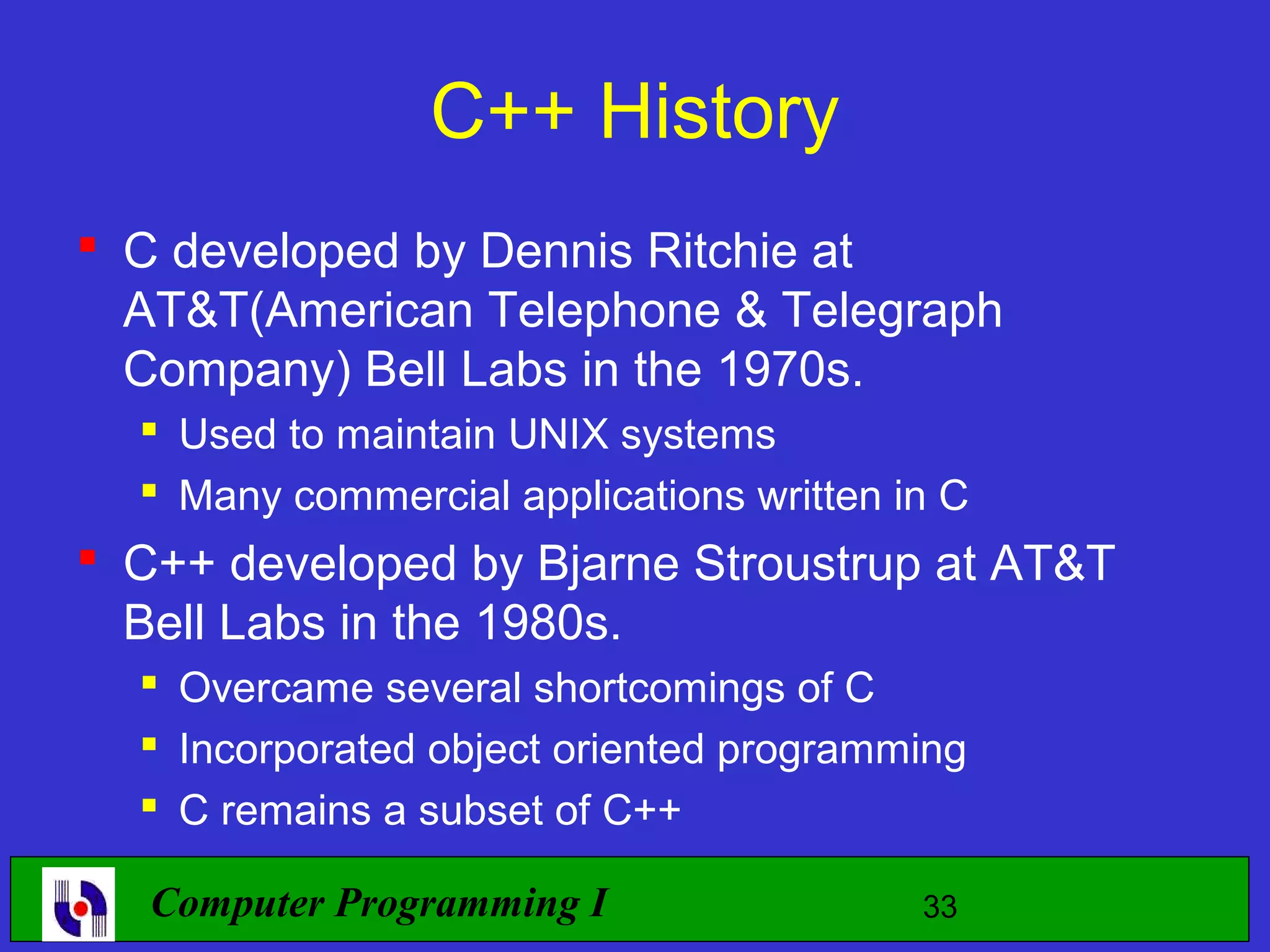 C++ History

C developed by Dennis Ritchie at AT&T(American Telephone & Telegraph Company) Bell Labs in the 1970s.

Used to maintain UNIX systems

Many commercial applications written in C

C++ developed by Bjarne Stroustrup at AT&T Bell Labs in the 1980s.

Overcame several shortcomings of C

Incorporated object oriented programming

C remains a subset of C++

Computer Programming I

33